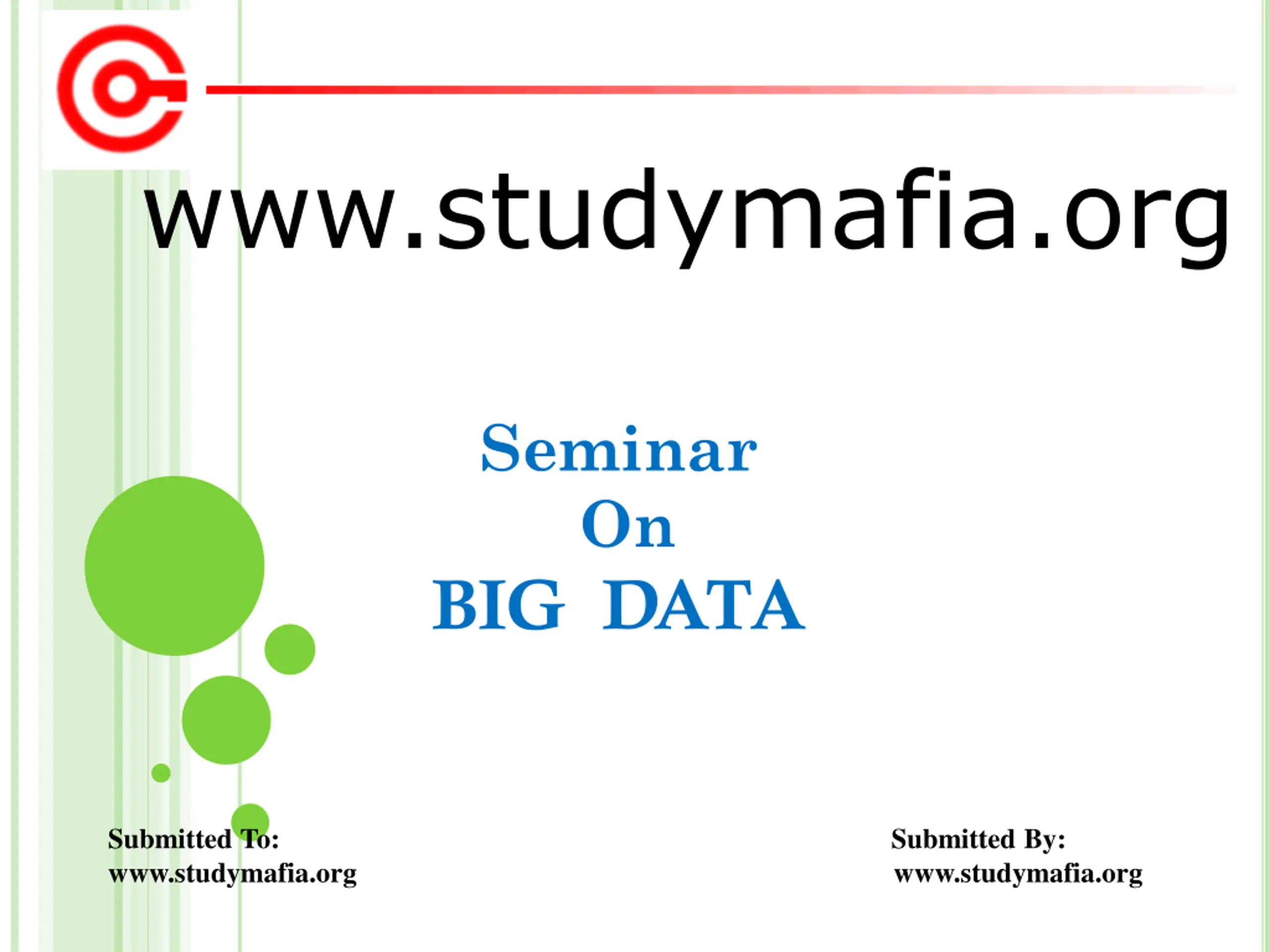 www.studymafia.org

Seminar
On
BIG DATA

Submitted To:
www.studymafia.org

Submitted By:
www.studymafia.org